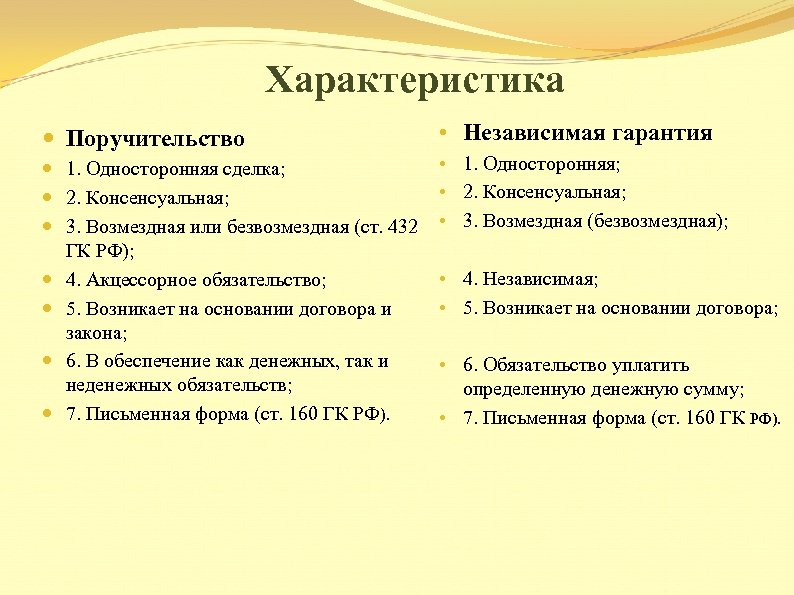 Характеристика

Поручительство

1. Односторонняя сделка;

2. Консенсуальная;

3. Возмездная или безвозмездная (ст. 432 ГК РФ);

4. Акцессорное обязательство;

5. Возникает на основании договора и закона;

6. В обеспечение как денежных, так и неденежных обязательств;

7. Письменная форма (ст. 160 ГК РФ).

Независимая гарантия

1. Односторонняя;

2. Консенсуальная;

3. Возмездная (безвозмездная);

4. Независимая;

5. Возникает на основании договора;

6. Обязательство уплатить определенную денежную сумму;

7. Письменная форма (ст. 160 ГК РФ).